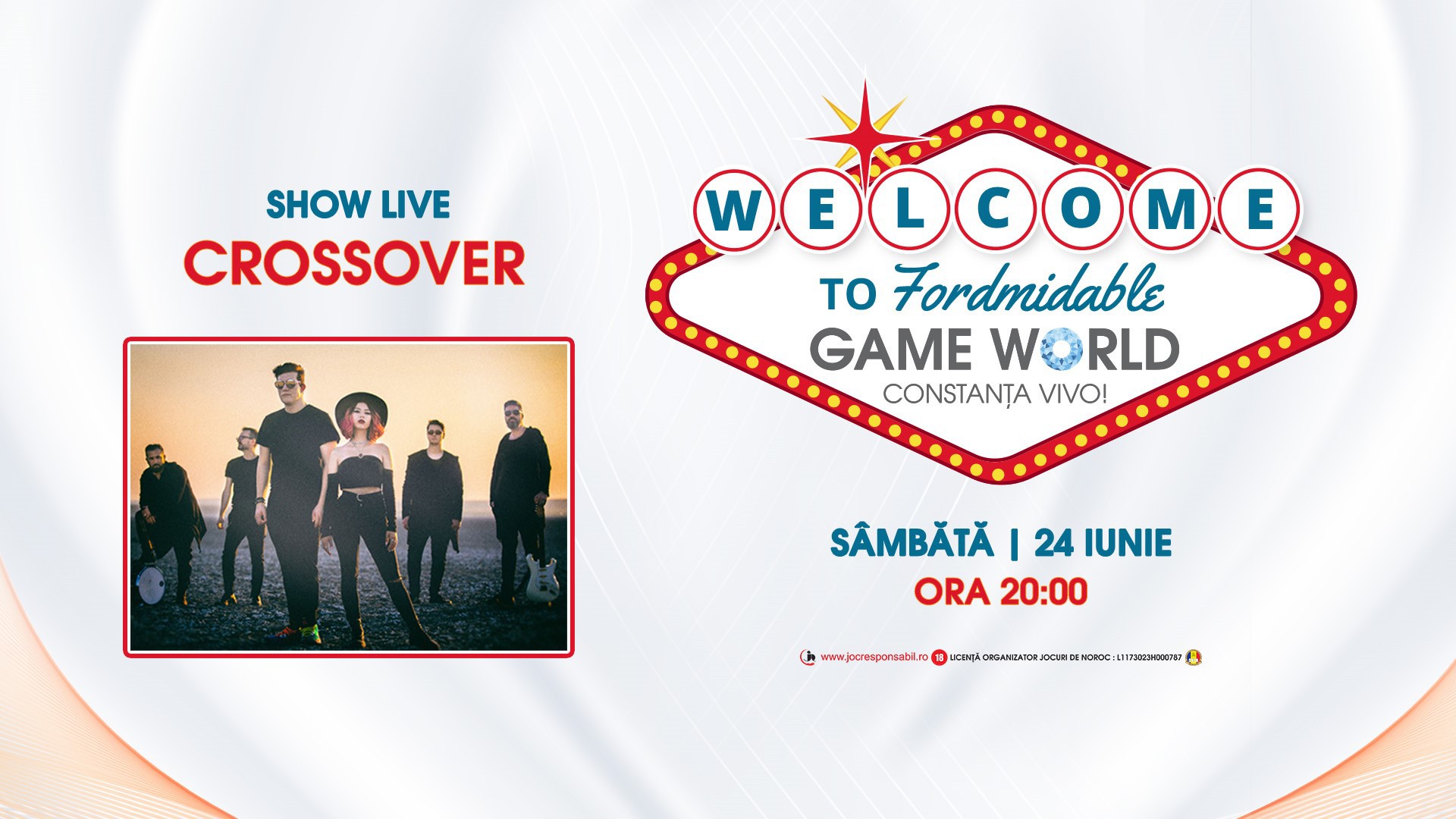 SHOW LIVE
CROSSOVER

WELCOME
TO Fordmidable
GAME WORLD
CONSTANȚA VIVO!

SÂMBĂTĂ | 24 IUNIE
ORA 20:00

www.jocresponsabil.ro 18 LICENȚĂ ORGANIZATOR JOCURI DE NOROC : L1173023H000787